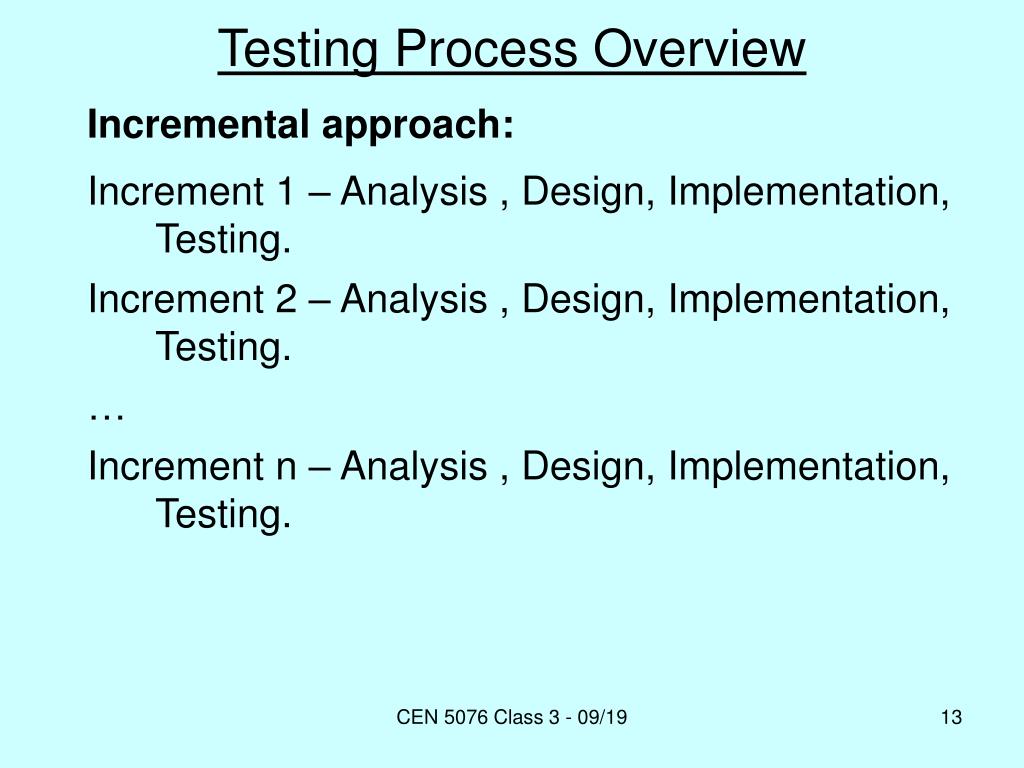 Testing Process Overview

Incremental approach:

Increment 1 – Analysis , Design, Implementation, Testing.

Increment 2 – Analysis , Design, Implementation, Testing.

…

Increment n – Analysis , Design, Implementation, Testing.

CEN 5076 Class 3 - 09/19

13